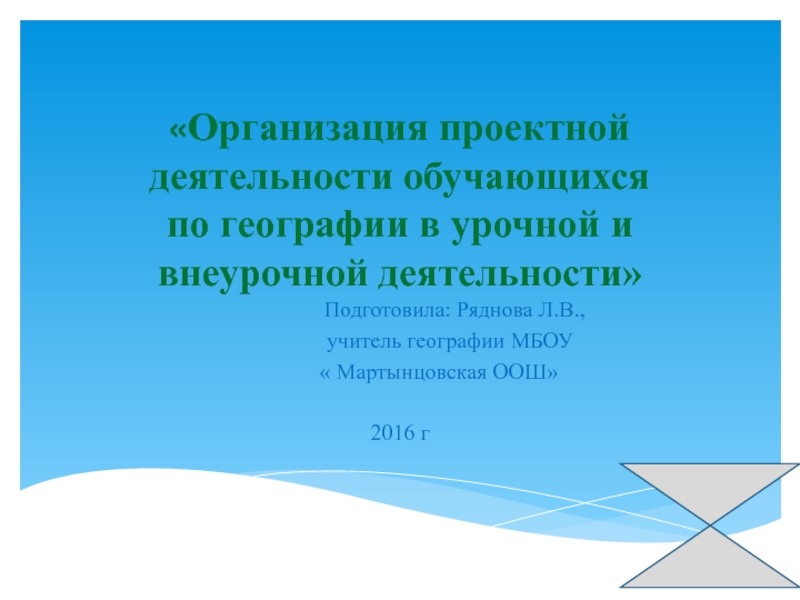 «Организация проектной деятельности обучающихся по географии в урочной и внеурочной деятельности»

Подготовила: Ряднова Л.В.,
учитель географии МБОУ
« Мартынцовская ООШ»

2016 г